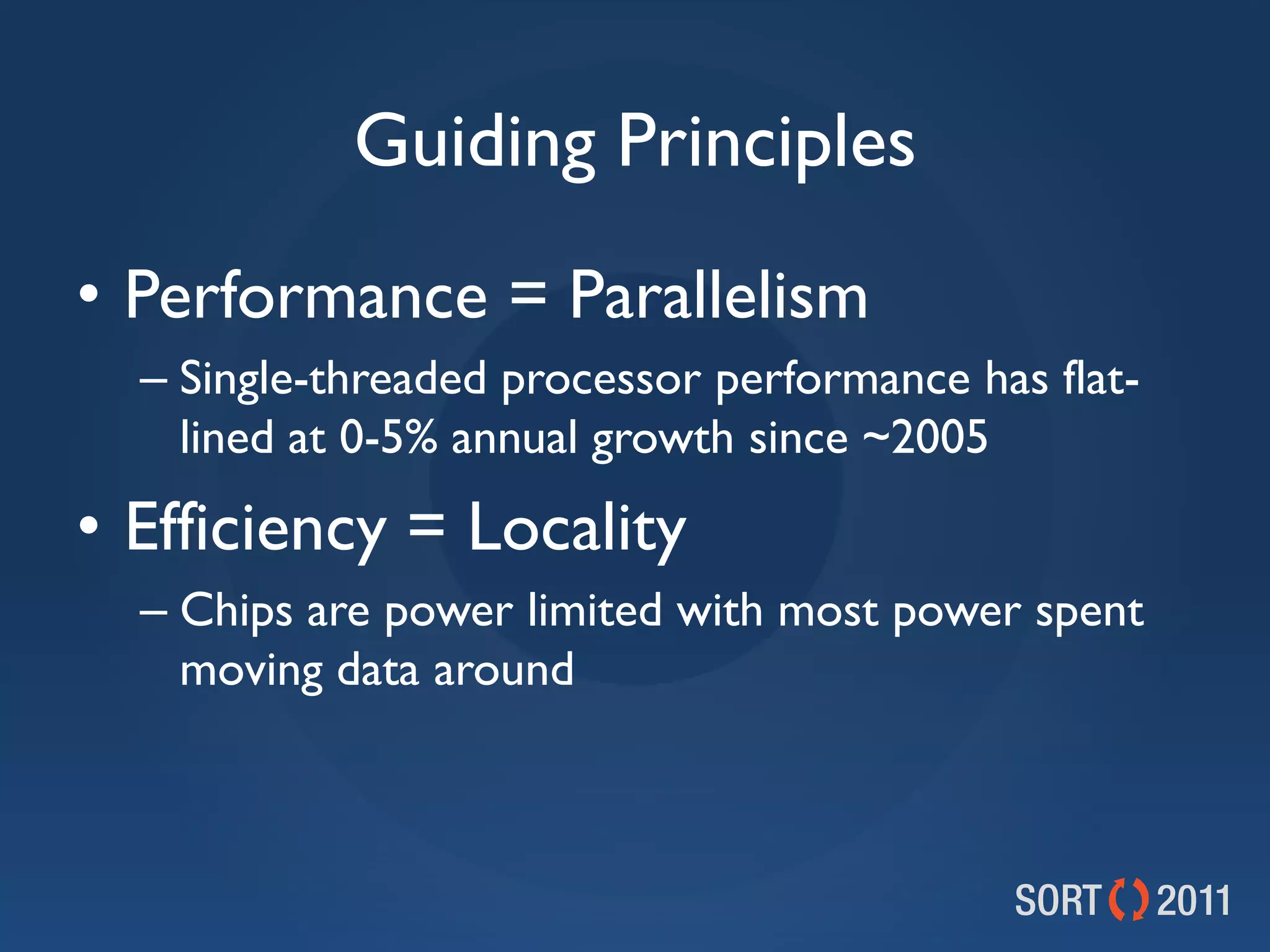 Guiding Principles

• Performance = Parallelism

– Single-threaded processor performance has flat-lined at 0-5% annual growth since ~2005

• Efficiency = Locality

– Chips are power limited with most power spent moving data around

SORT 2011